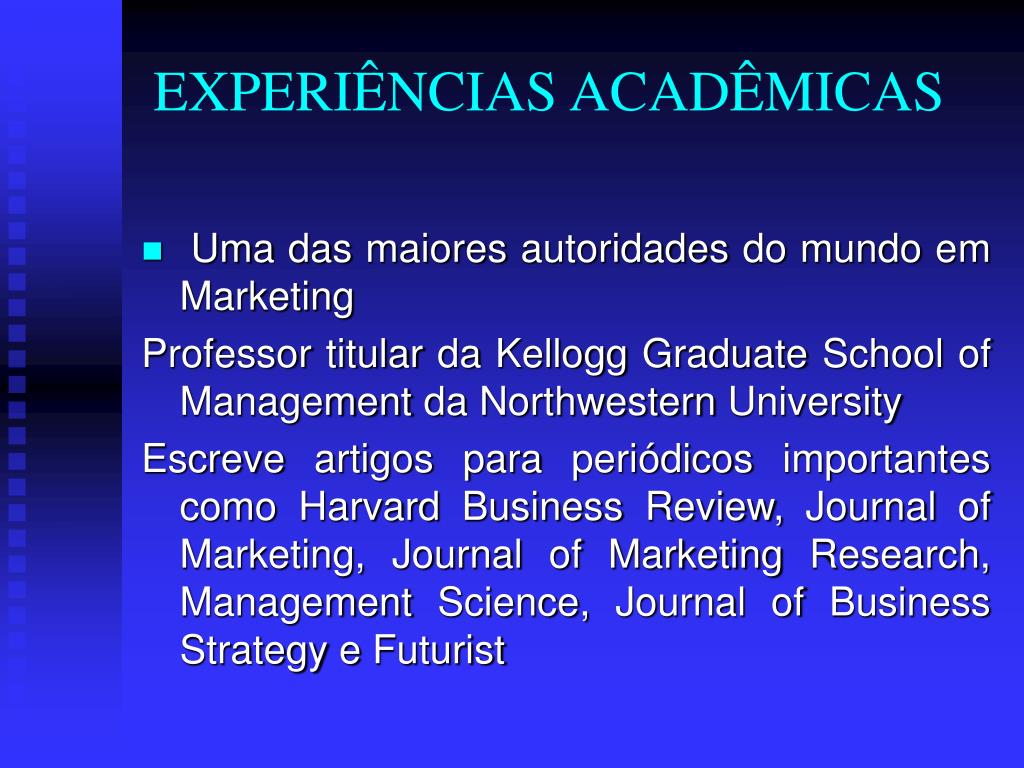 EXPERIÊNCIAS ACADÊMICAS

Uma das maiores autoridades do mundo em Marketing

Professor titular da Kellogg Graduate School of Management da Northwestern University

Escreve artigos para periódicos importantes como Harvard Business Review, Journal of Marketing, Journal of Marketing Research, Management Science, Journal of Business Strategy e Futurist